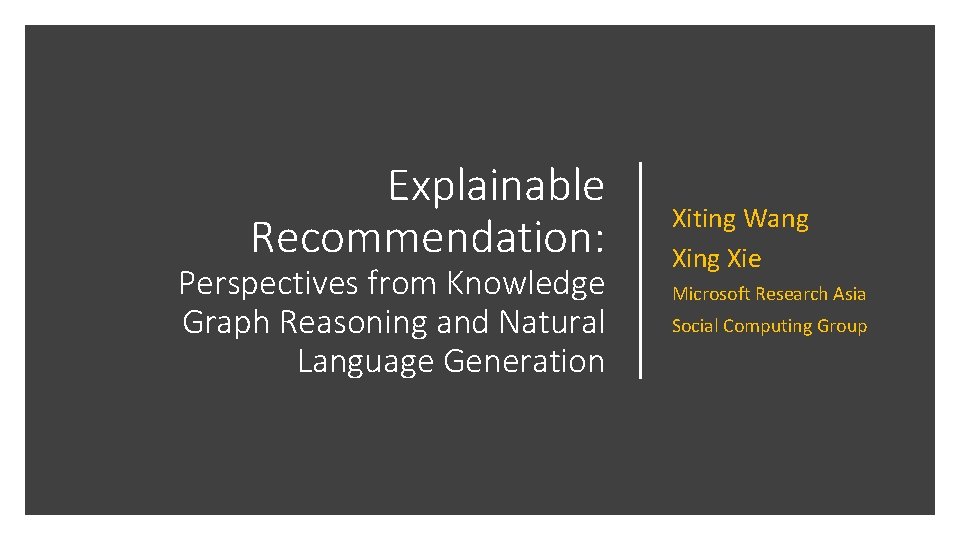 Explainable Recommendation:

Perspectives from Knowledge Graph Reasoning and Natural Language Generation

Xiting Wang
Xing Xie

Microsoft Research Asia
Social Computing Group